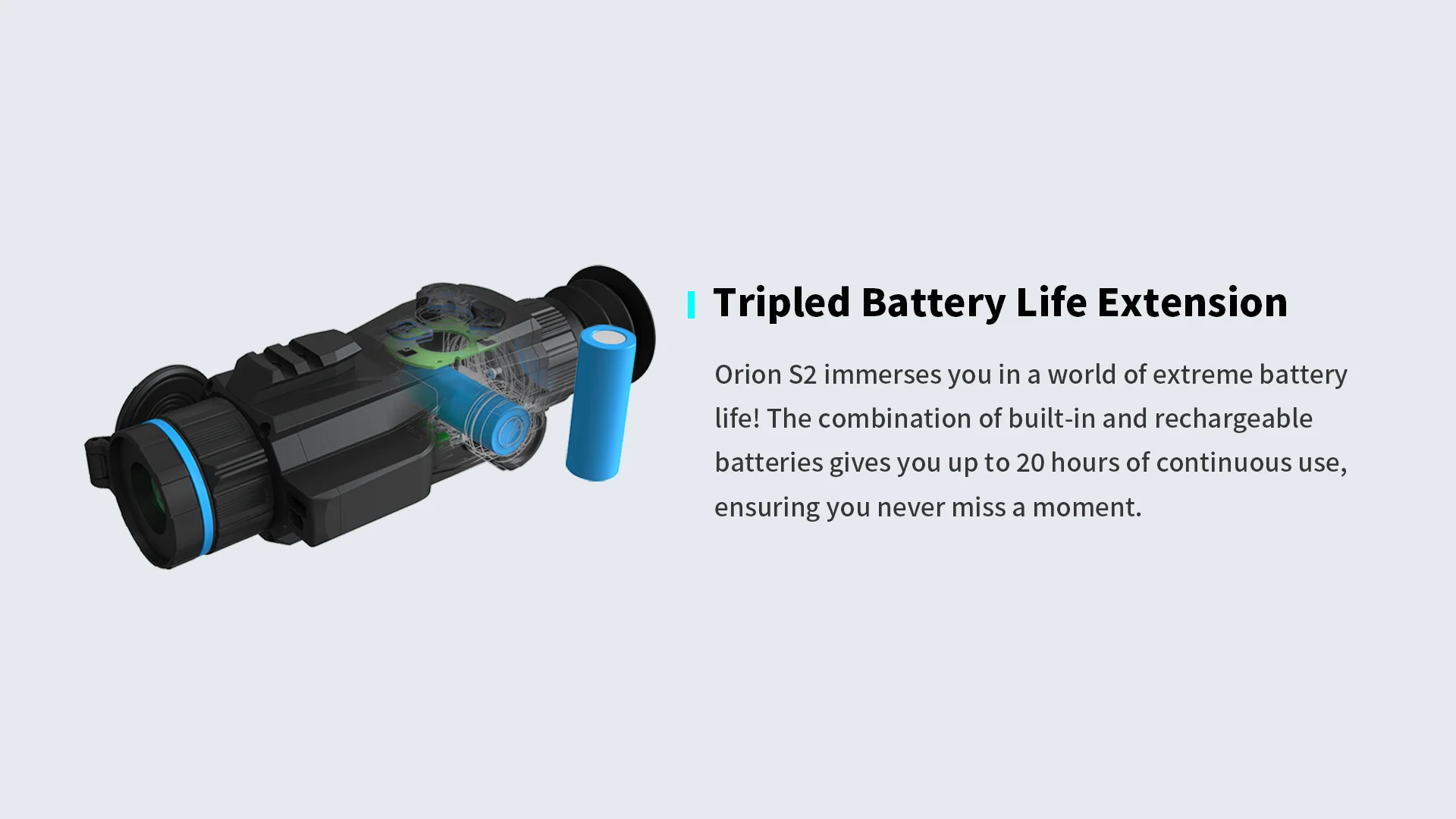 Tripled Battery Life Extension

Orion S2 immerses you in a world of extreme battery life! The combination of built-in and rechargeable batteries gives you up to 20 hours of continuous use, ensuring you never miss a moment.